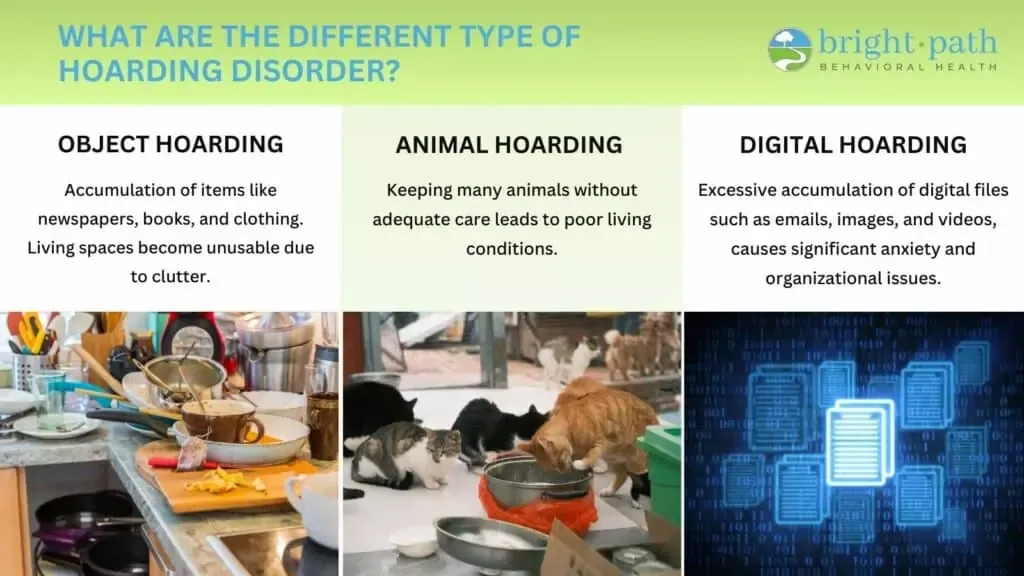 WHAT ARE THE DIFFERENT TYPE OF HOARDING DISORDER?

bright·path
BEHAVIORAL HEALTH

OBJECT HOARDING

Accumulation of items like newspapers, books, and clothing. Living spaces become unusable due to clutter.

ANIMAL HOARDING

Keeping many animals without adequate care leads to poor living conditions.

DIGITAL HOARDING

Excessive accumulation of digital files such as emails, images, and videos, causes significant anxiety and organizational issues.